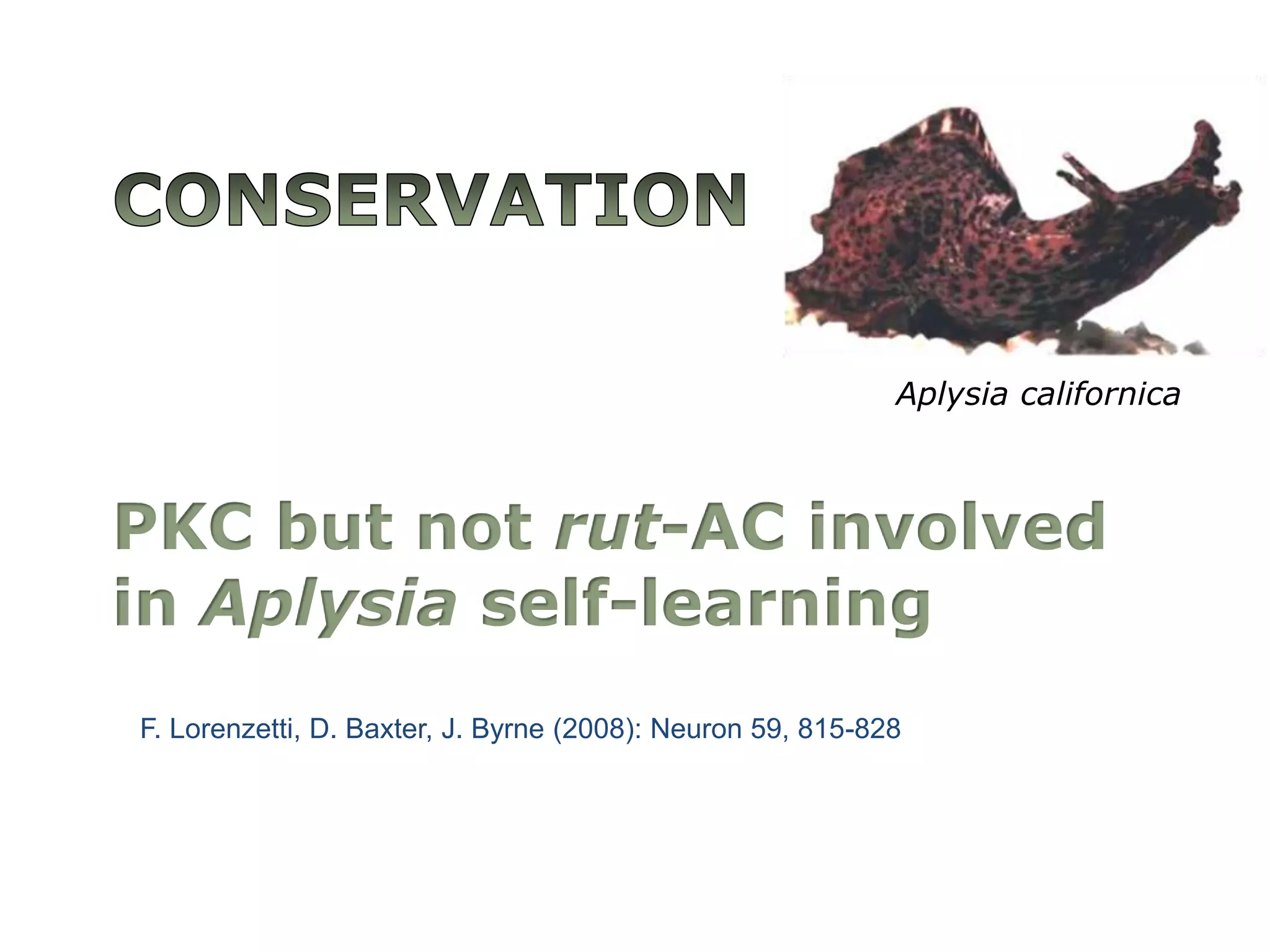 CONSERVATION

Aplysia californica

PKC but not rut-AC involved in Aplysia self-learning

F. Lorenzetti, D. Baxter, J. Byrne (2008): Neuron 59, 815-828